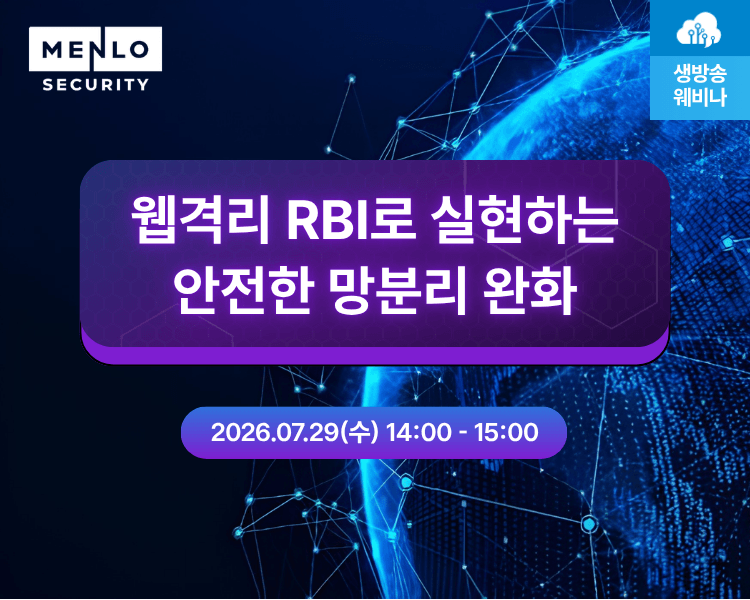 MENLO
SECURITY

생방송
웨비나

웹격리 RBI로 실현하는
안전한 망분리 완화

2026.07.29(수) 14:00 - 15:00